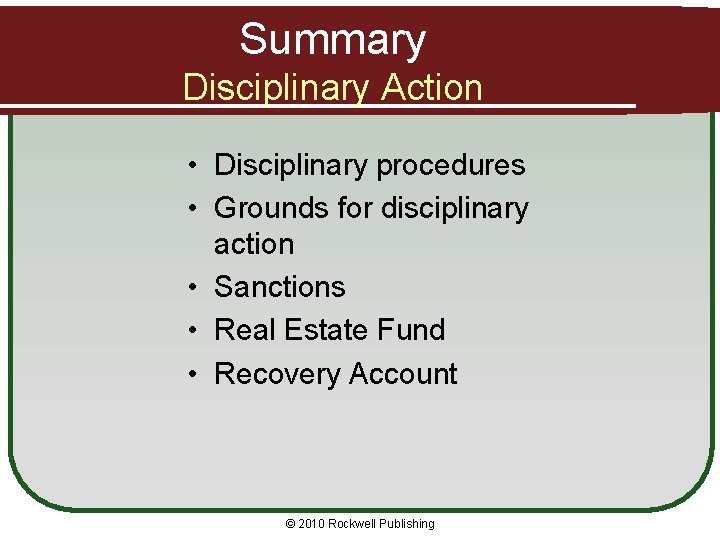 Summary
Disciplinary Action

• Disciplinary procedures
• Grounds for disciplinary action
• Sanctions
• Real Estate Fund
• Recovery Account

© 2010 Rockwell Publishing